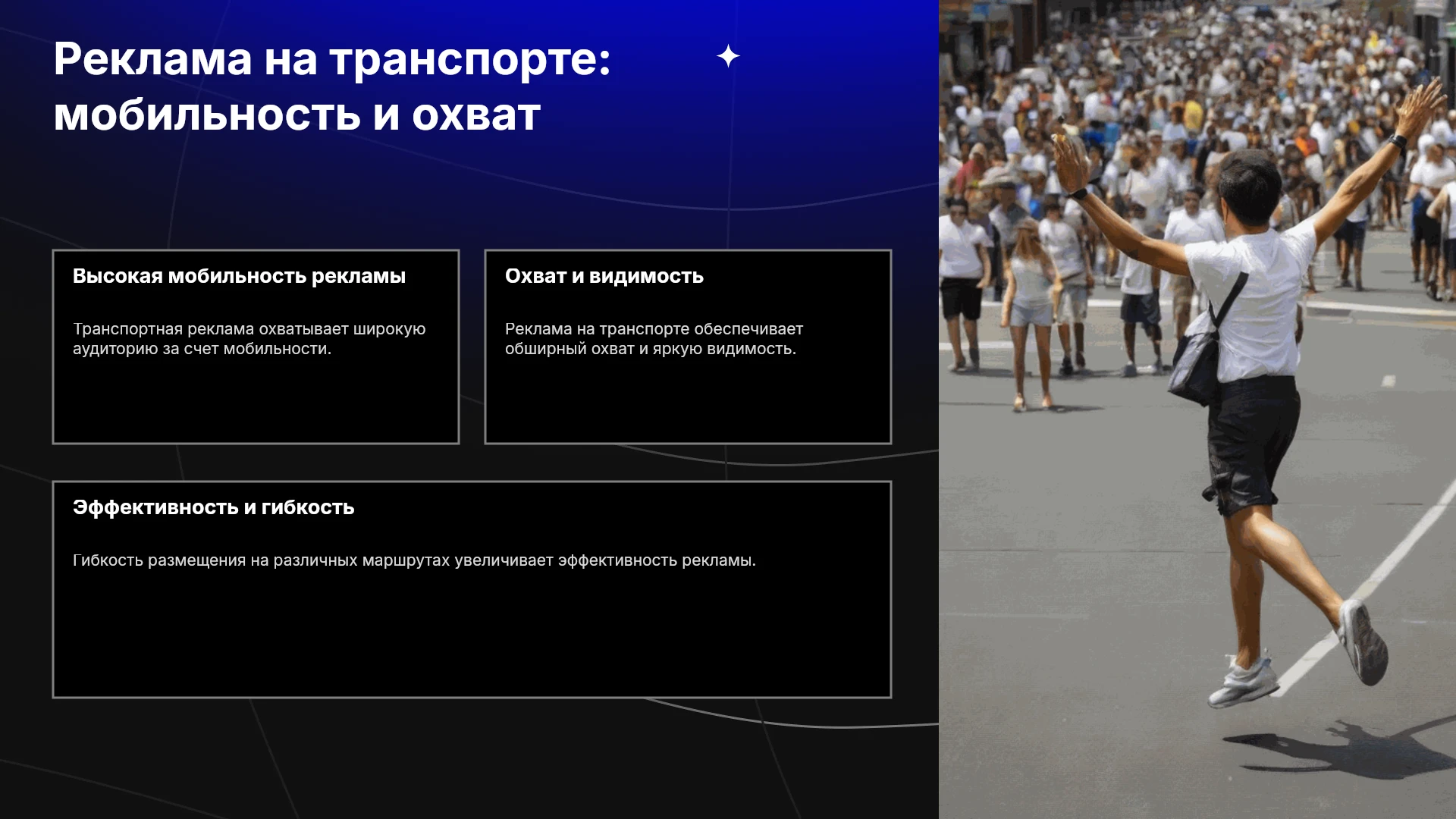 Реклама на транспорте: мобильность и охват

Высокая мобильность рекламы

Транспортная реклама охватывает широкую аудиторию за счет мобильности.

Охват и видимость

Реклама на транспорте обеспечивает обширный охват и яркую видимость.

Эффективность и гибкость

Гибкость размещения на различных маршрутах увеличивает эффективность рекламы.